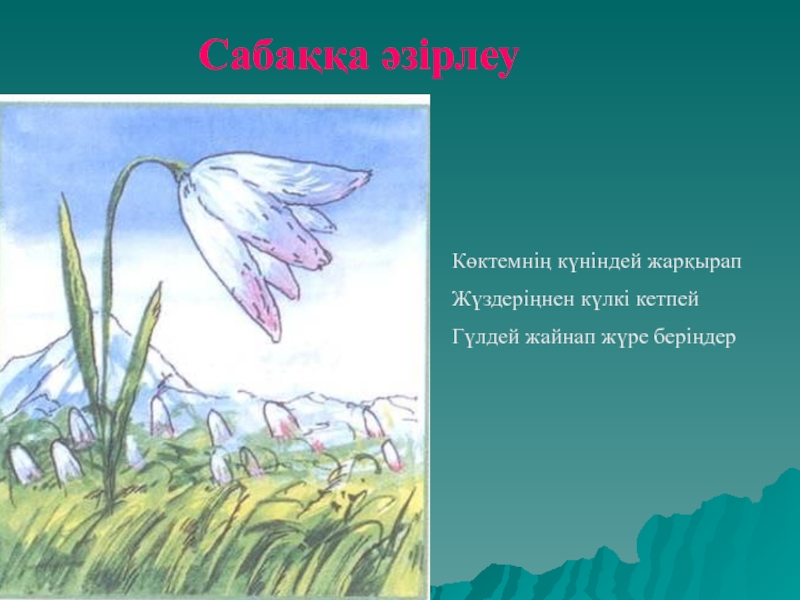 Сабаққа әзірлеу

Көктемнің күніндей жарқырап
Жүздеріңнен күлкі кетпей
Гүлдей жайнап жүре беріңдер